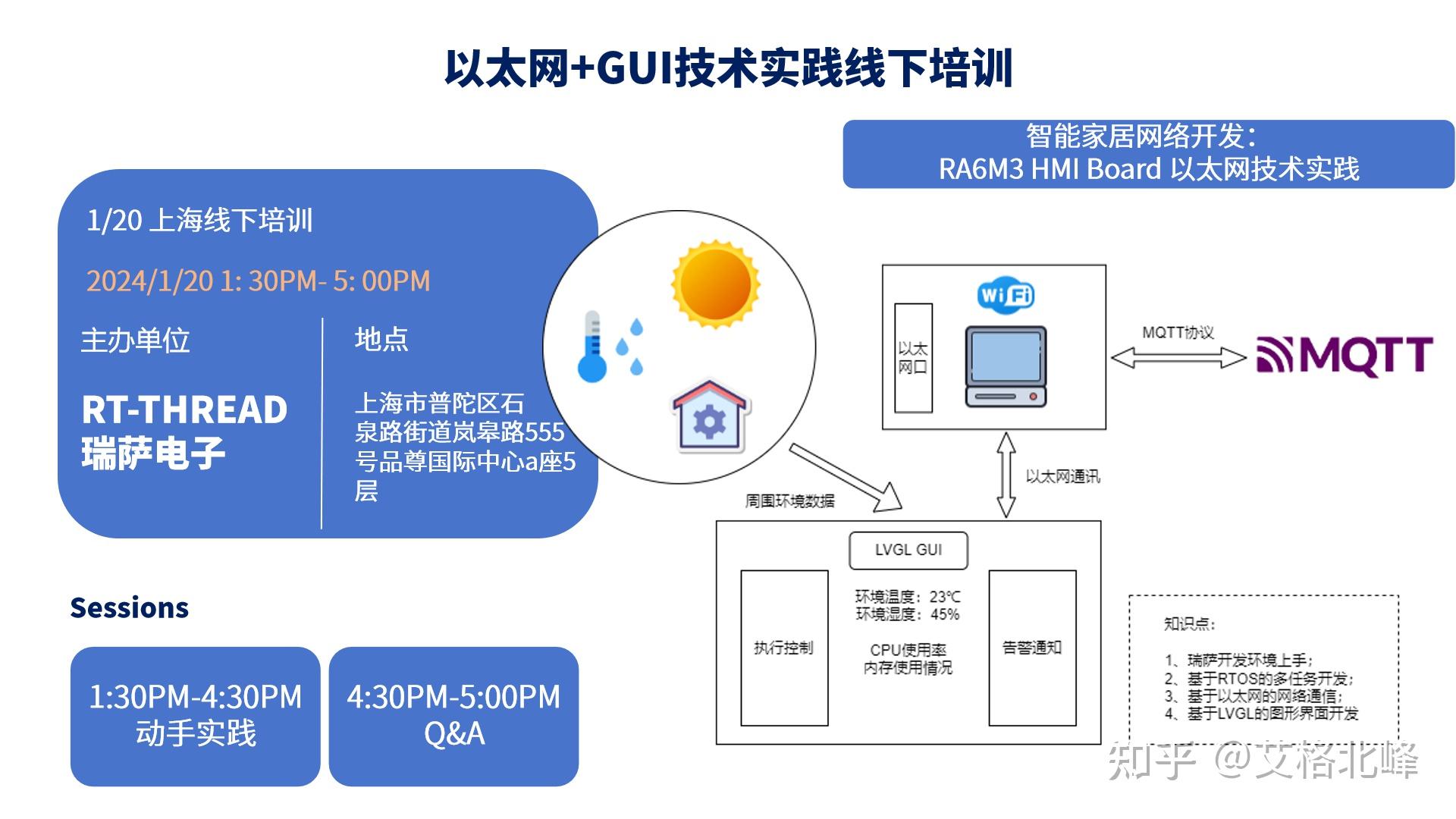 以太网+GUI技术实践线下培训

智能家居网络开发：
RA6M3 HMI Board 以太网技术实践

1/20 上海线下培训

2024/1/20 1: 30PM- 5: 00PM

主办单位

RT-THREAD
瑞萨电子

地点

上海市普陀区石泉路街道岚皋路555号品尊国际中心a座5层

Sessions

1:30PM-4:30PM
动手实践

4:30PM-5:00PM
Q&A

WiFi

以太网口

MQTT协议

MQTT

以太网通讯

周围环境数据

LVGL GUI

执行控制

环境温度：23℃
环境湿度：45%

CPU使用率
内存使用情况

告警通知

知识点：

1、瑞萨开发环境上手；
2、基于RTOS的多任务开发；
3、基于以太网的网络通信；
4、基于LVGL的图形界面开发

知乎 @艾格北峰